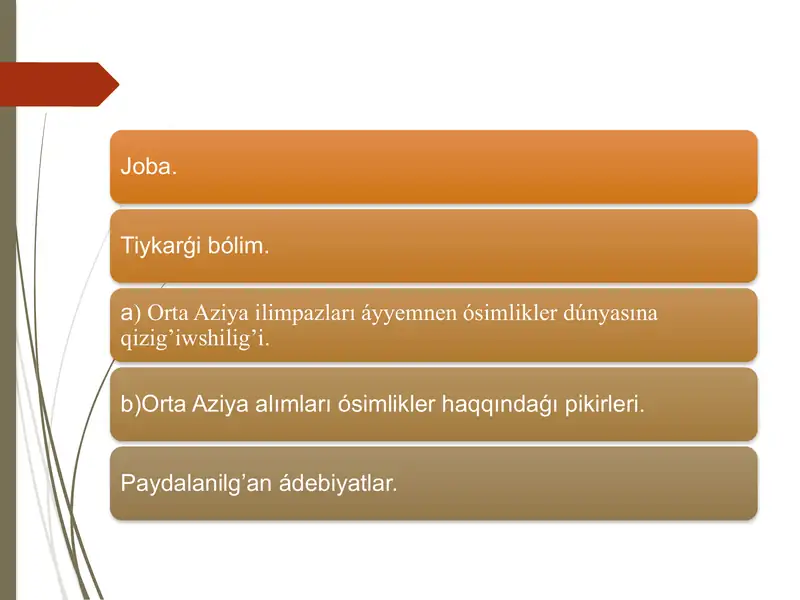 Joba.

Tiykarǵi bólim.

a) Orta Aziya ilimpazları áyyemnen ósimlikler dúnyasına qizig’iwshilig’i.

b)Orta Aziya alımları ósimlikler haqqındaǵı pikirleri.

Paydalanilg’an ádebiyatlar.